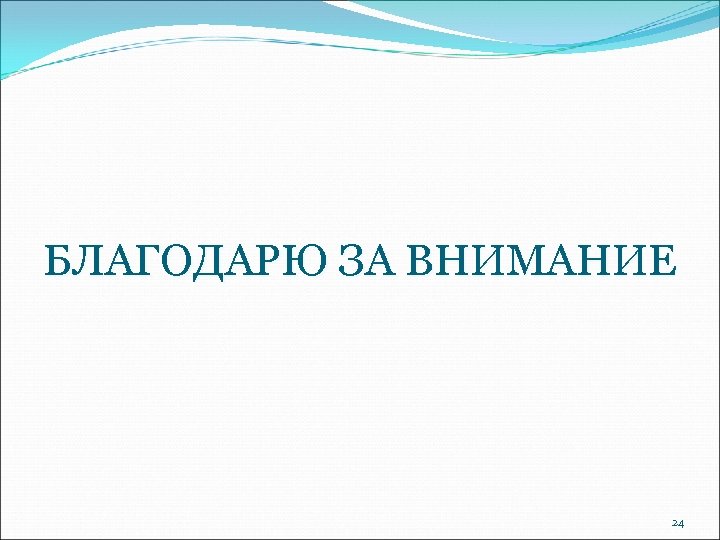 БЛАГОДАРЮ ЗА ВНИМАНИЕ

24